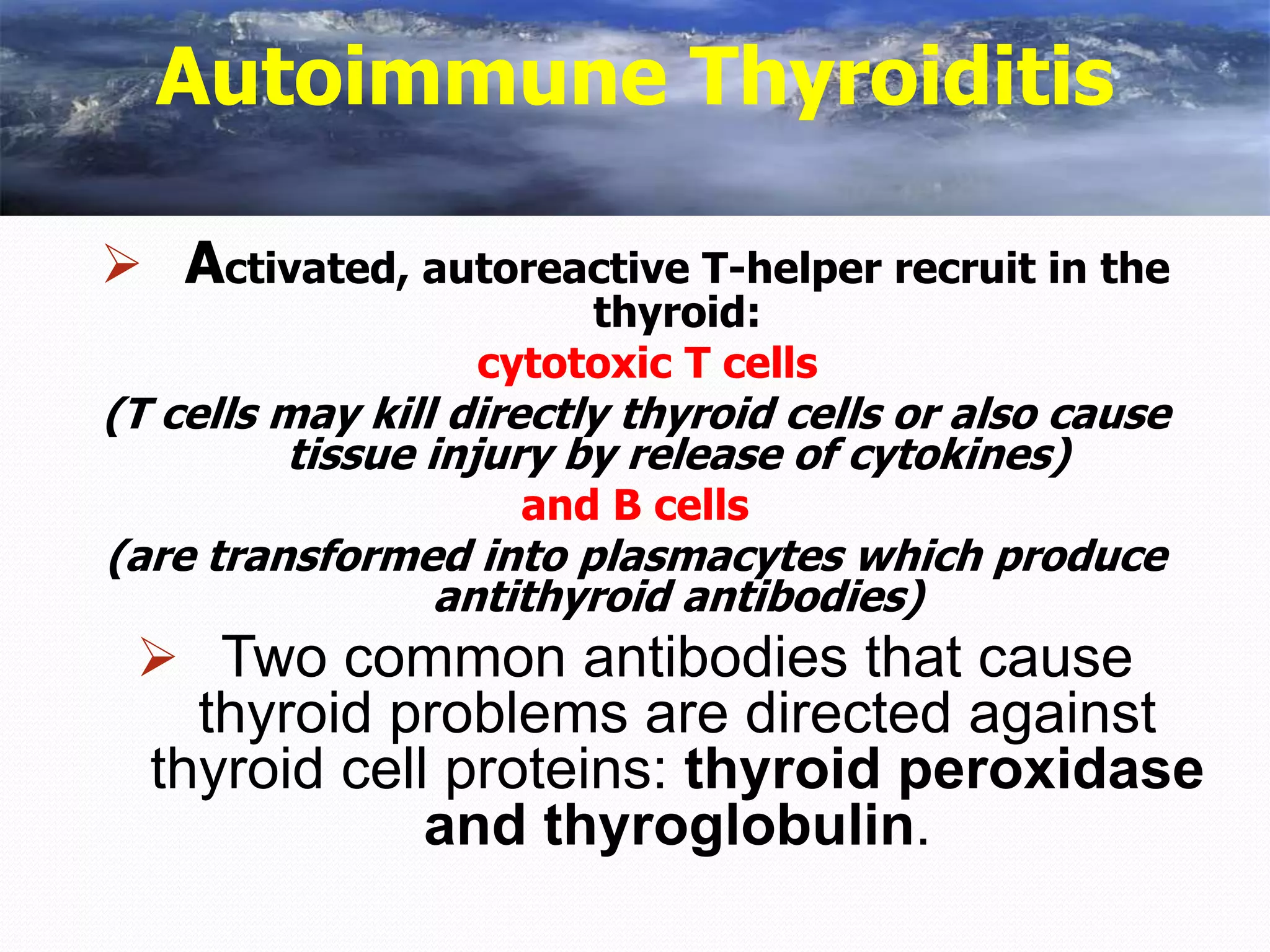 Autoimmune Thyroiditis

➢ Activated, autoreactive T-helper recruit in the thyroid:

cytotoxic T cells

(T cells may kill directly thyroid cells or also cause tissue injury by release of cytokines)

and B cells

(are transformed into plasmacytes which produce antithyroid antibodies)

➢ Two common antibodies that cause thyroid problems are directed against thyroid cell proteins: thyroid peroxidase and thyroglobulin.